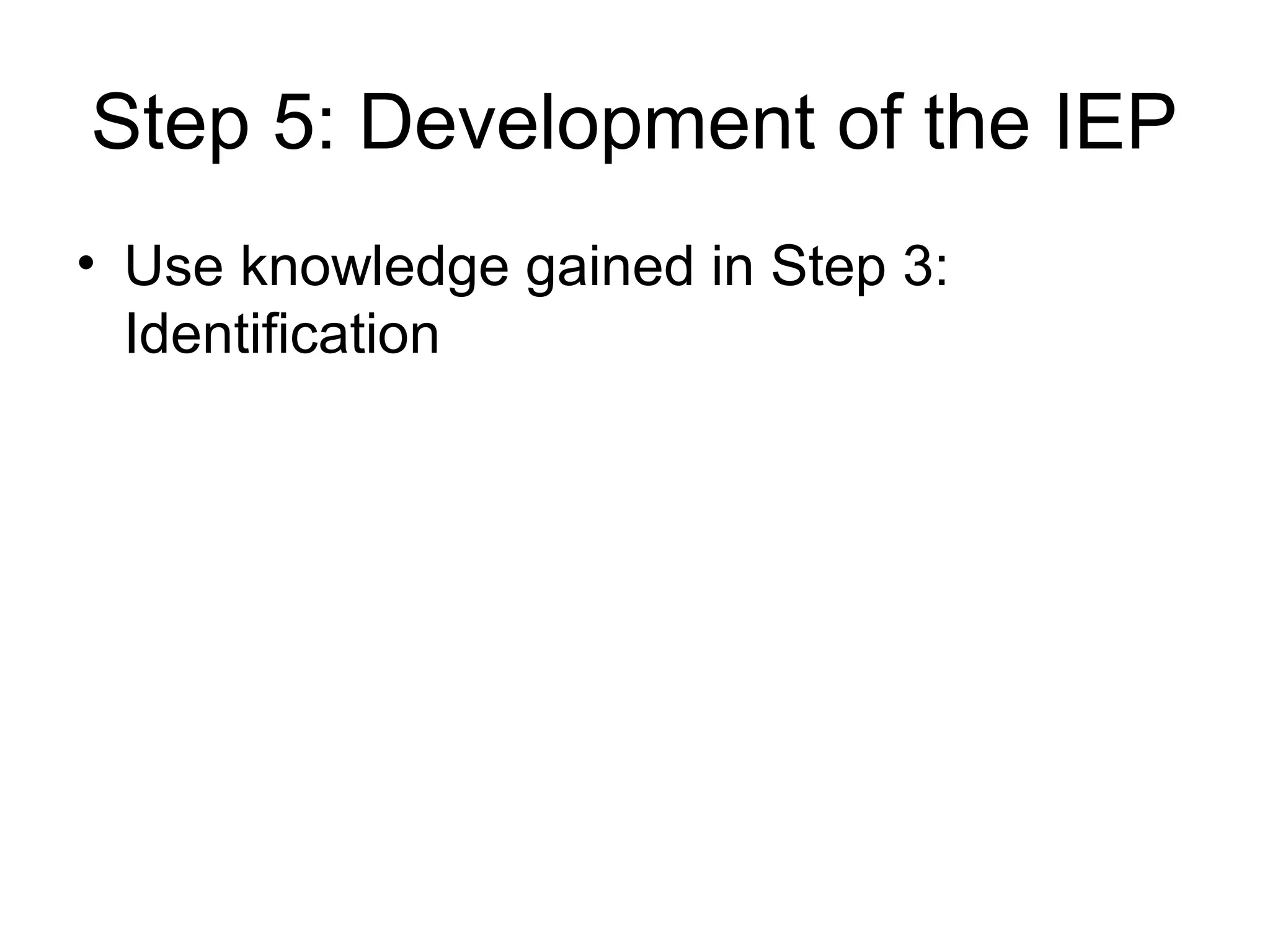 Step 5: Development of the IEP

• Use knowledge gained in Step 3: Identification